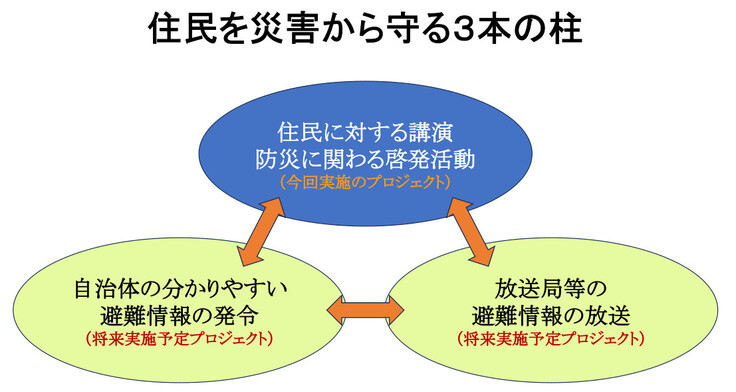 住民を災害から守る3本の柱

住民に対する講演
防災に関わる啓発活動
（今回実施のプロジェクト）

自治体の分かりやすい
避難情報の発令
（将来実施予定プロジェクト）

放送局等の
避難情報の放送
（将来実施予定プロジェクト）